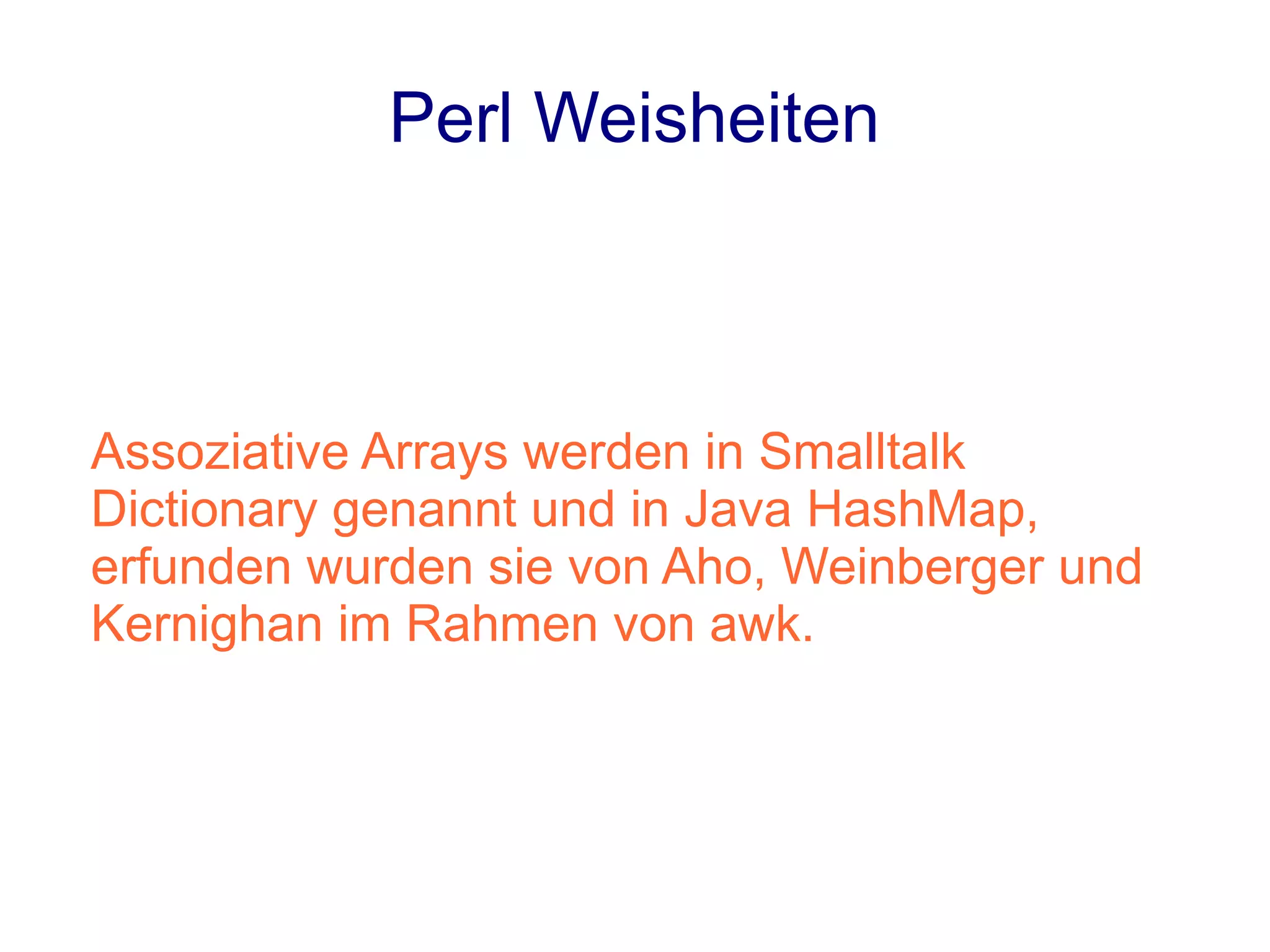 Perl Weisheiten

Assoziative Arrays werden in Smalltalk Dictionary genannt und in Java HashMap, erfunden wurden sie von Aho, Weinberger und Kernighan im Rahmen von awk.